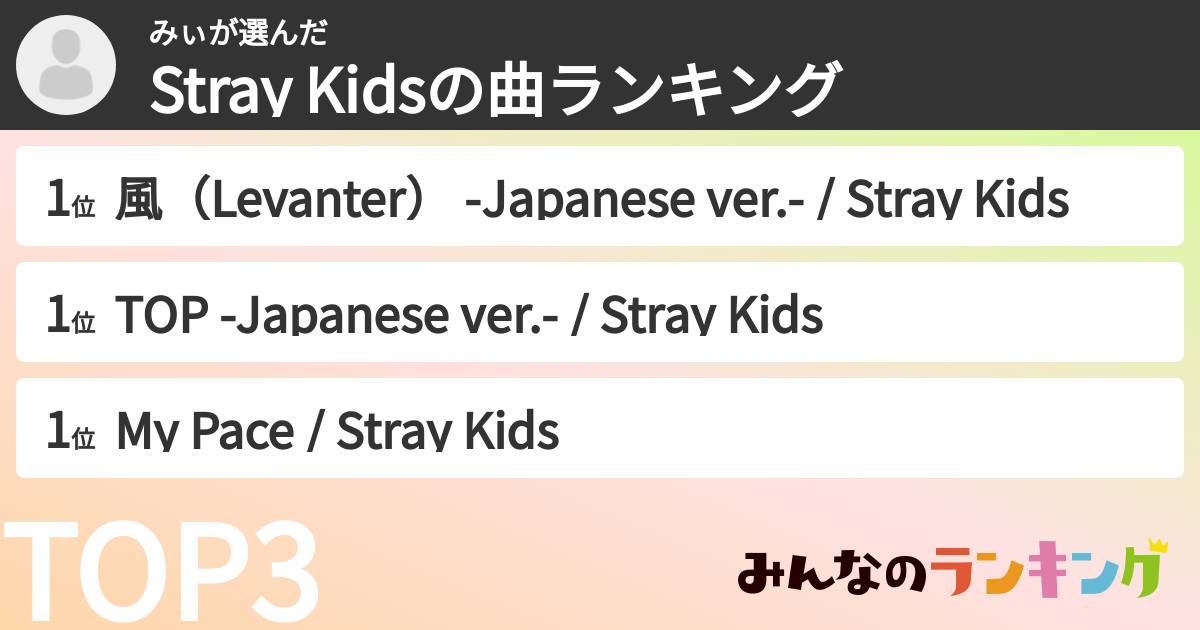 みぃが選んだ
Stray Kidsの曲ランキング

1位 風（Levanter） -Japanese ver.- / Stray Kids

1位 TOP -Japanese ver.- / Stray Kids

1位 My Pace / Stray Kids

TOP3

みんなのランキング